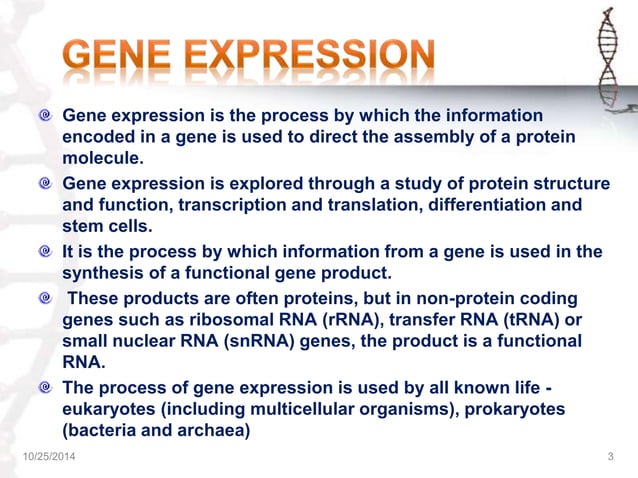 GENE EXPRESSION

Gene expression is the process by which the information encoded in a gene is used to direct the assembly of a protein molecule.

Gene expression is explored through a study of protein structure and function, transcription and translation, differentiation and stem cells.

It is the process by which information from a gene is used in the synthesis of a functional gene product.

These products are often proteins, but in non-protein coding genes such as ribosomal RNA (rRNA), transfer RNA (tRNA) or small nuclear RNA (snRNA) genes, the product is a functional RNA.

The process of gene expression is used by all known life - eukaryotes (including multicellular organisms), prokaryotes (bacteria and archaea)

10/25/2014

3